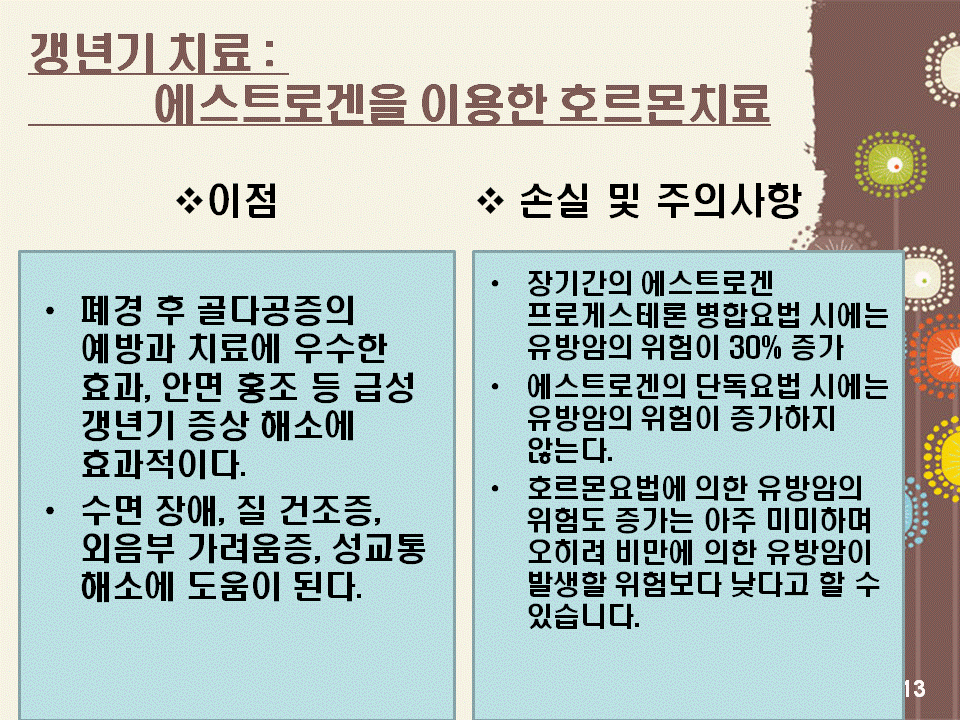 갱년기 치료 :
에스트로겐을 이용한 호르몬치료

❖이점

• 폐경 후 골다공증의 예방과 치료에 우수한 효과, 안면 홍조 등 급성 갱년기 증상 해소에 효과적이다.
• 수면 장애, 질 건조증, 외음부 가려움증, 성교통 해소에 도움이 된다.

❖ 손실 및 주의사항

• 장기간의 에스트로겐 프로게스테론 병합요법 시에는 유방암의 위험이 30% 증가
• 에스트로겐의 단독요법 시에는 유방암의 위험이 증가하지 않는다.
• 호르몬요법에 의한 유방암의 위험도 증가는 아주 미미하며 오히려 비만에 의한 유방암이 발생할 위험보다 낮다고 할 수 있습니다.

13